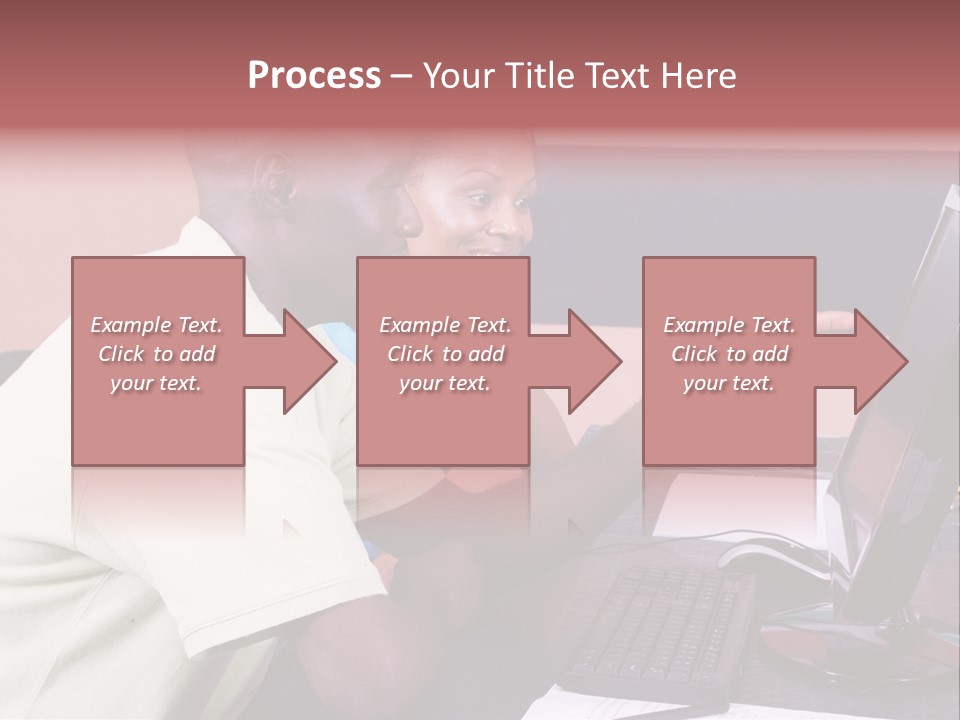 Process – Your Title Text Here

Example Text. Click to add your text.

Example Text. Click to add your text.

Example Text. Click to add your text.